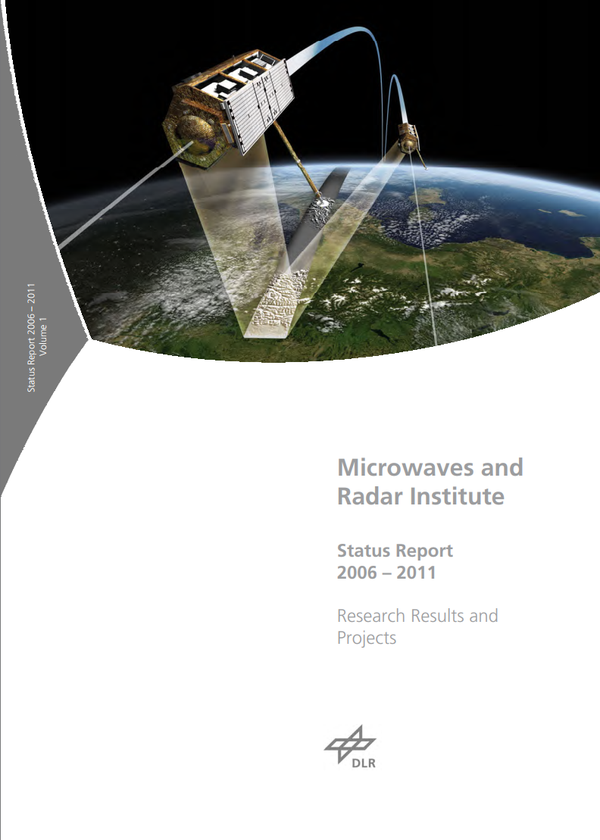 Status Report 2006 – 2011
Volume 1

Microwaves and Radar Institute

Status Report 2006 – 2011

Research Results and Projects

DLR